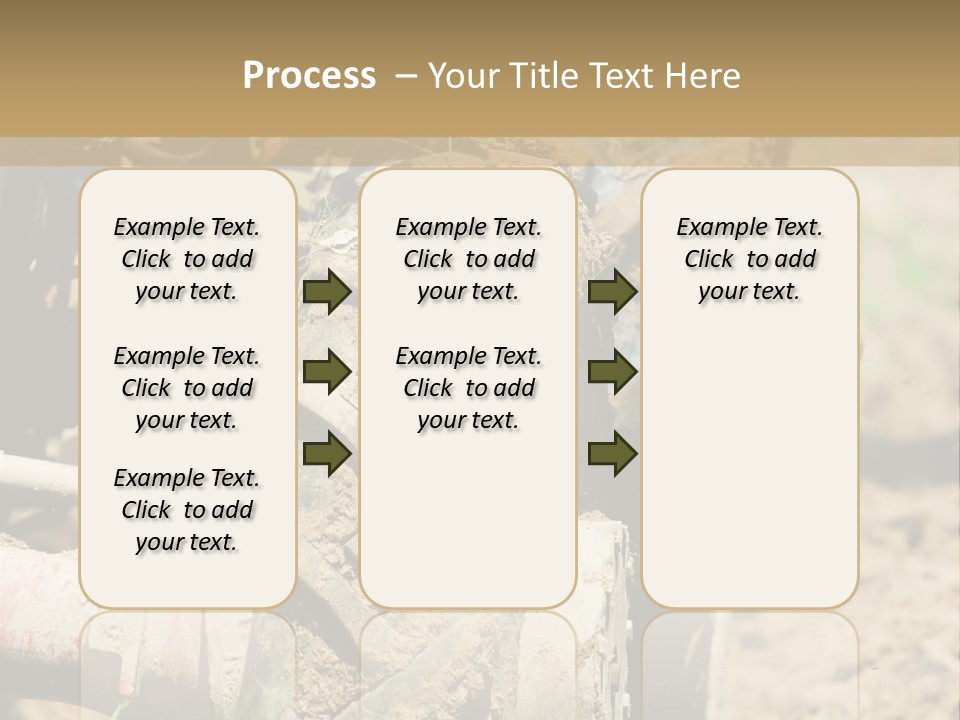 Process – Your Title Text Here

Example Text. Click to add your text.

Example Text. Click to add your text.

Example Text. Click to add your text.

Example Text. Click to add your text.

Example Text. Click to add your text.

Example Text. Click to add your text.